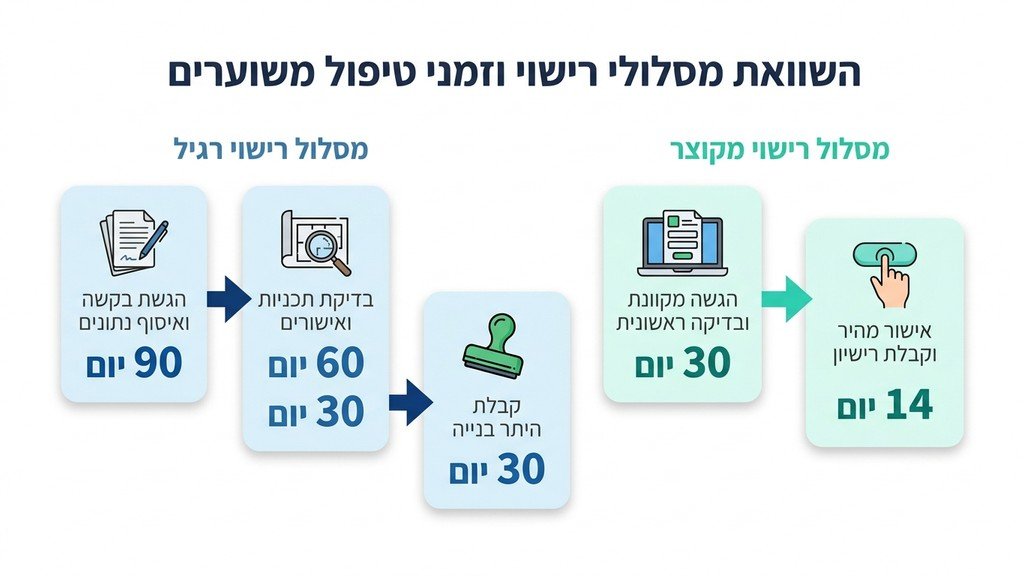 השוואת מסלולי רישוי וזמני טיפול משוערים

מסלול רישוי מקוצר

הגשה מקוונת ובדיקה ראשונית
30 יום

אישור מהיר וקבלת רישיון
14 יום

מסלול רישוי רגיל

הגשת בקשה ואיסוף נתונים
90 יום

בדיקת תכניות ואישורים
60 יום
30 יום

קבלת היתר בנייה
30 יום